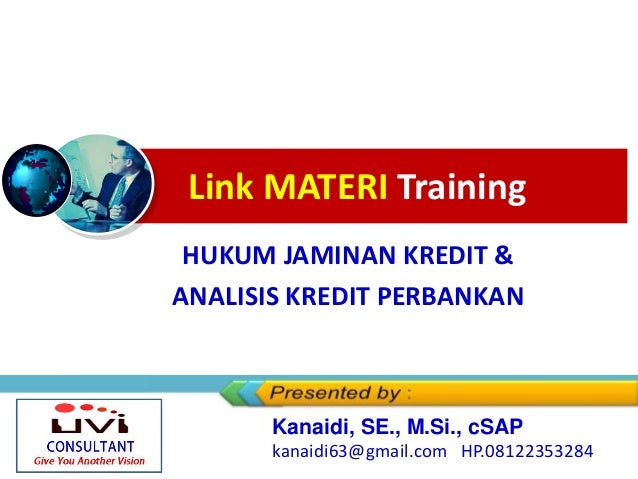 Link MATERI Training

HUKUM JAMINAN KREDIT & ANALISIS KREDIT PERBANKAN

Presented by :

UVI
CONSULTANT
Give You Another Vision

Kanaidi, SE., M.Si., cSAP
kanaidi63@gmail.com HP.08122353284